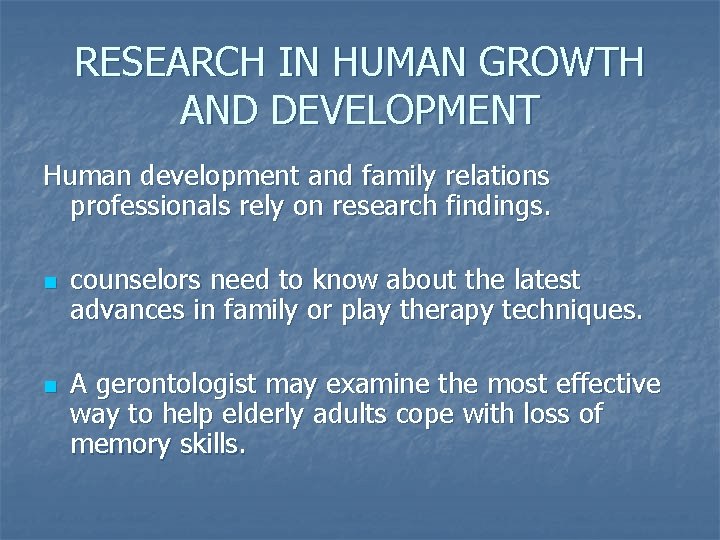 RESEARCH IN HUMAN GROWTH AND DEVELOPMENT

Human development and family relations professionals rely on research findings.

- counselors need to know about the latest advances in family or play therapy techniques.

- A gerontologist may examine the most effective way to help elderly adults cope with loss of memory skills.